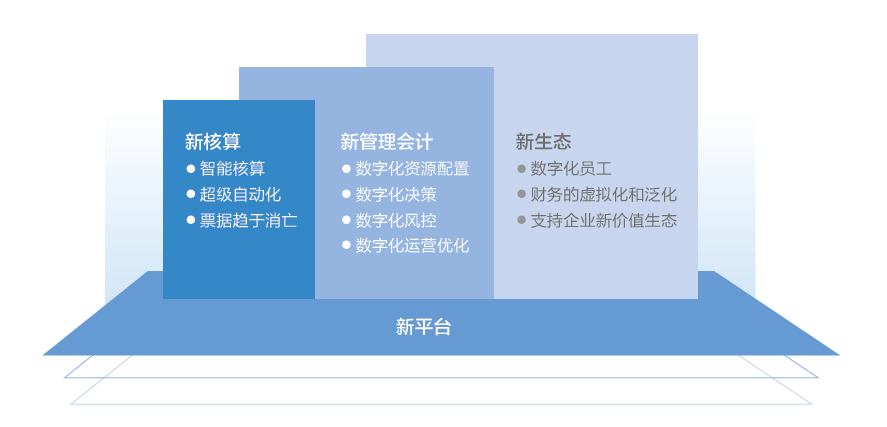 新核算
● 智能核算
● 超级自动化
● 票据趋于消亡

新管理会计
● 数字化资源配置
● 数字化决策
● 数字化风控
● 数字化运营优化

新生态
● 数字化员工
● 财务的虚拟化和泛化
● 支持企业新价值生态

新平台